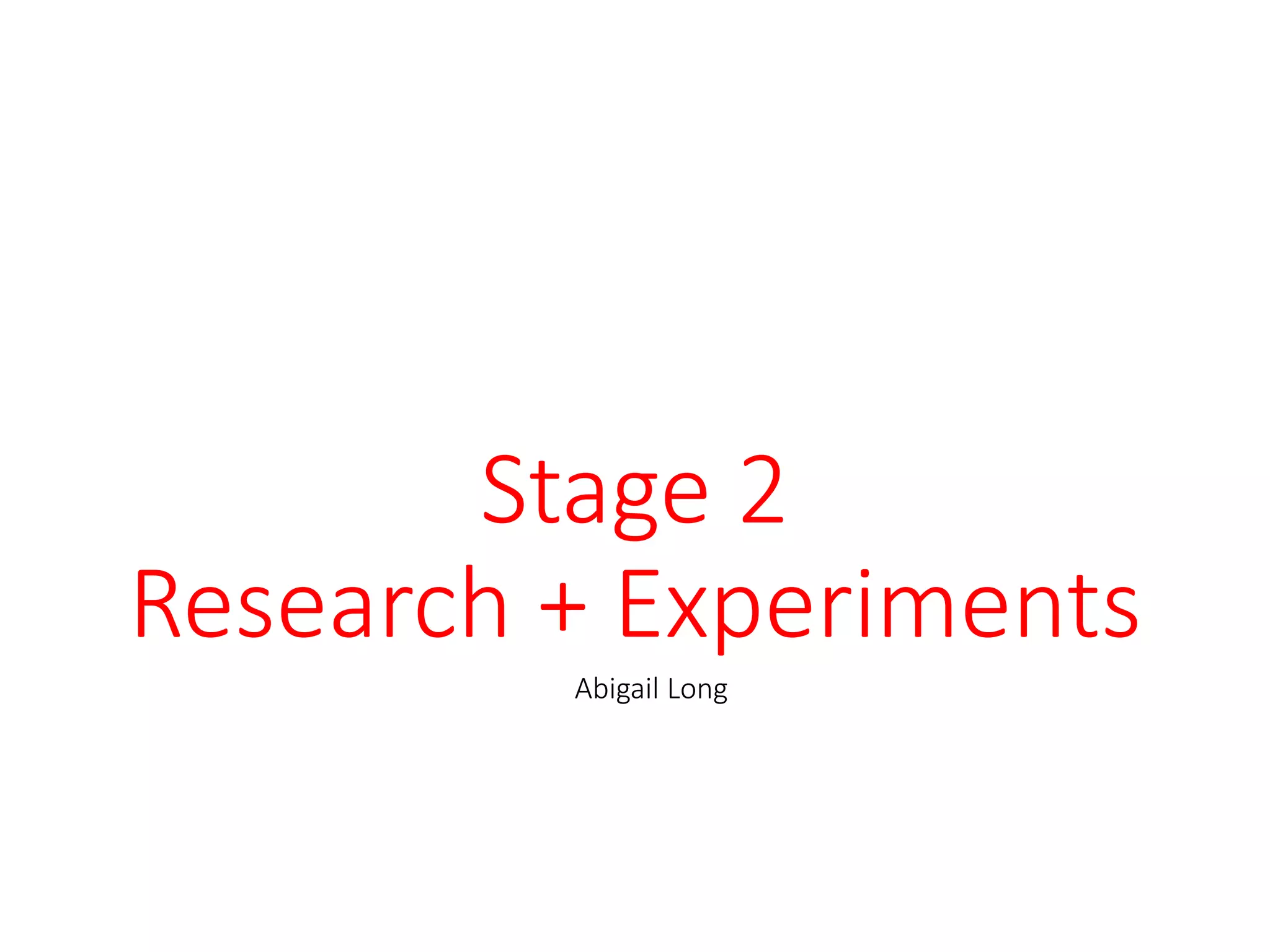 Stage 2
Research + Experiments

Abigail Long